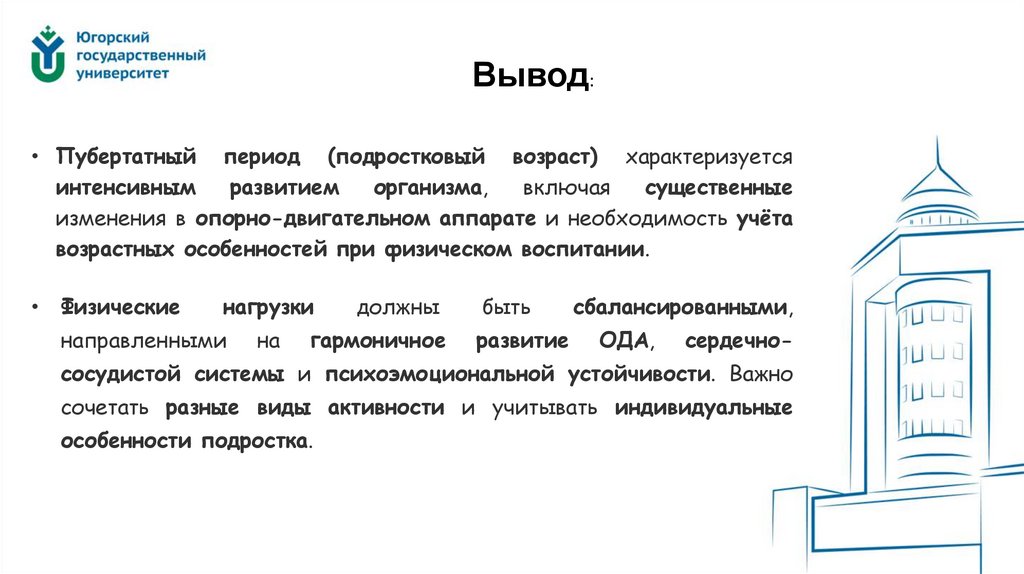 Югорский государственный университет

Вывод:

• Пубертатный период (подростковый возраст) характеризуется интенсивным развитием организма, включая существенные изменения в опорно-двигательном аппарате и необходимость учёта возрастных особенностей при физическом воспитании.

• Физические нагрузки должны быть сбалансированными, направленными на гармоничное развитие ОДА, сердечно-сосудистой системы и психоэмоциональной устойчивости. Важно сочетать разные виды активности и учитывать индивидуальные особенности подростка.